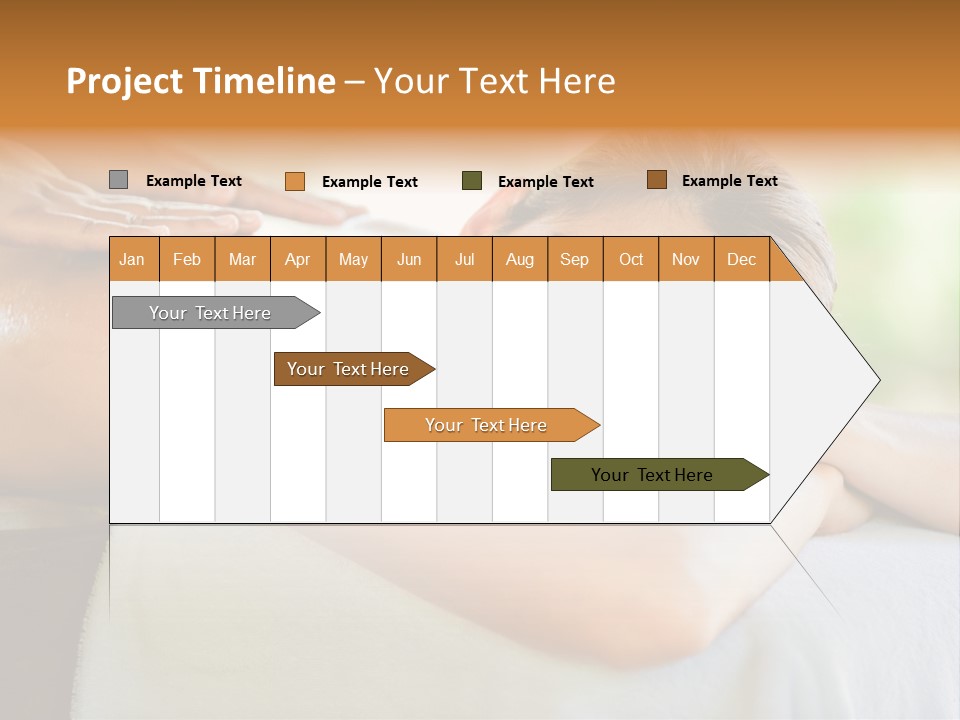 Project Timeline – Your Text Here

Example Text Example Text Example Text Example Text

| Jan | Feb | Mar | Apr | May | Jun | Jul | Aug | Sep | Oct | Nov | Dec |
|---|---|---|---|---|---|---|---|---|---|---|---|

Your Text Here

Your Text Here

Your Text Here

Your Text Here